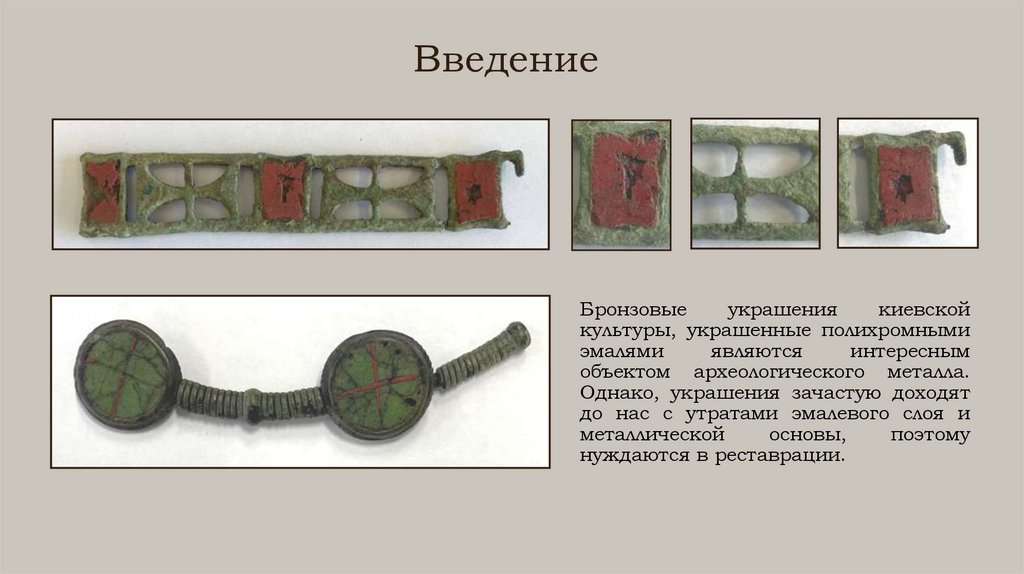 Введение

Бронзовые украшения киевской культуры, украшенные полихромными эмалями являются интересным объектом археологического металла. Однако, украшения зачастую доходят до нас с утратами эмалевого слоя и металлической основы, поэтому нуждаются в реставрации.